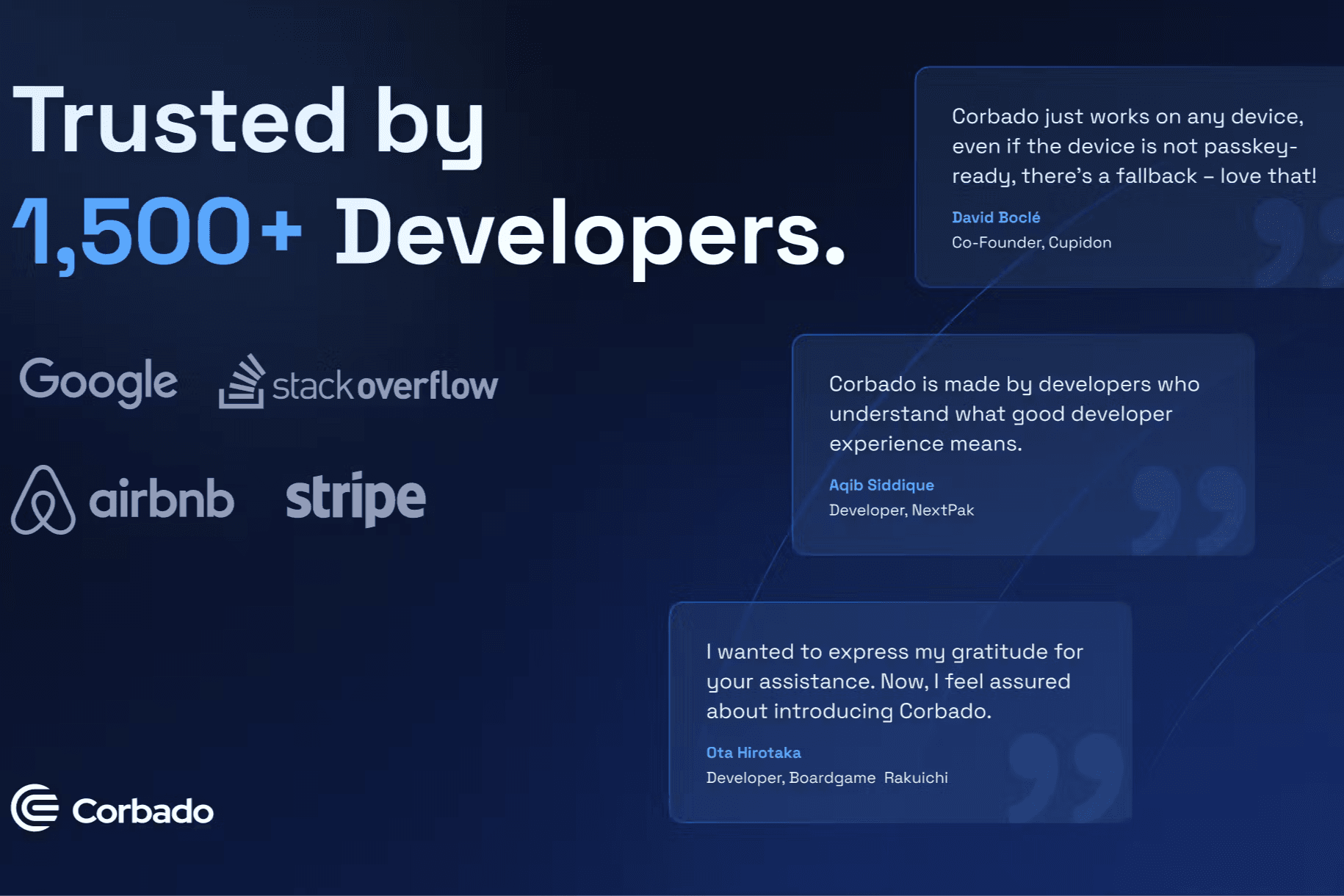 Trusted by
1,500+ Developers.

Google stackoverflow

airbnb stripe

Corbado

Corbado just works on any device, even if the device is not passkey-ready, there's a fallback – love that!

David Boclé
Co-Founder, Cupidon

Corbado is made by developers who understand what good developer experience means.

Aqib Siddique
Developer, NextPak

I wanted to express my gratitude for your assistance. Now, I feel assured about introducing Corbado.

Ota Hirotaka
Developer, Boardgame Rakuichi